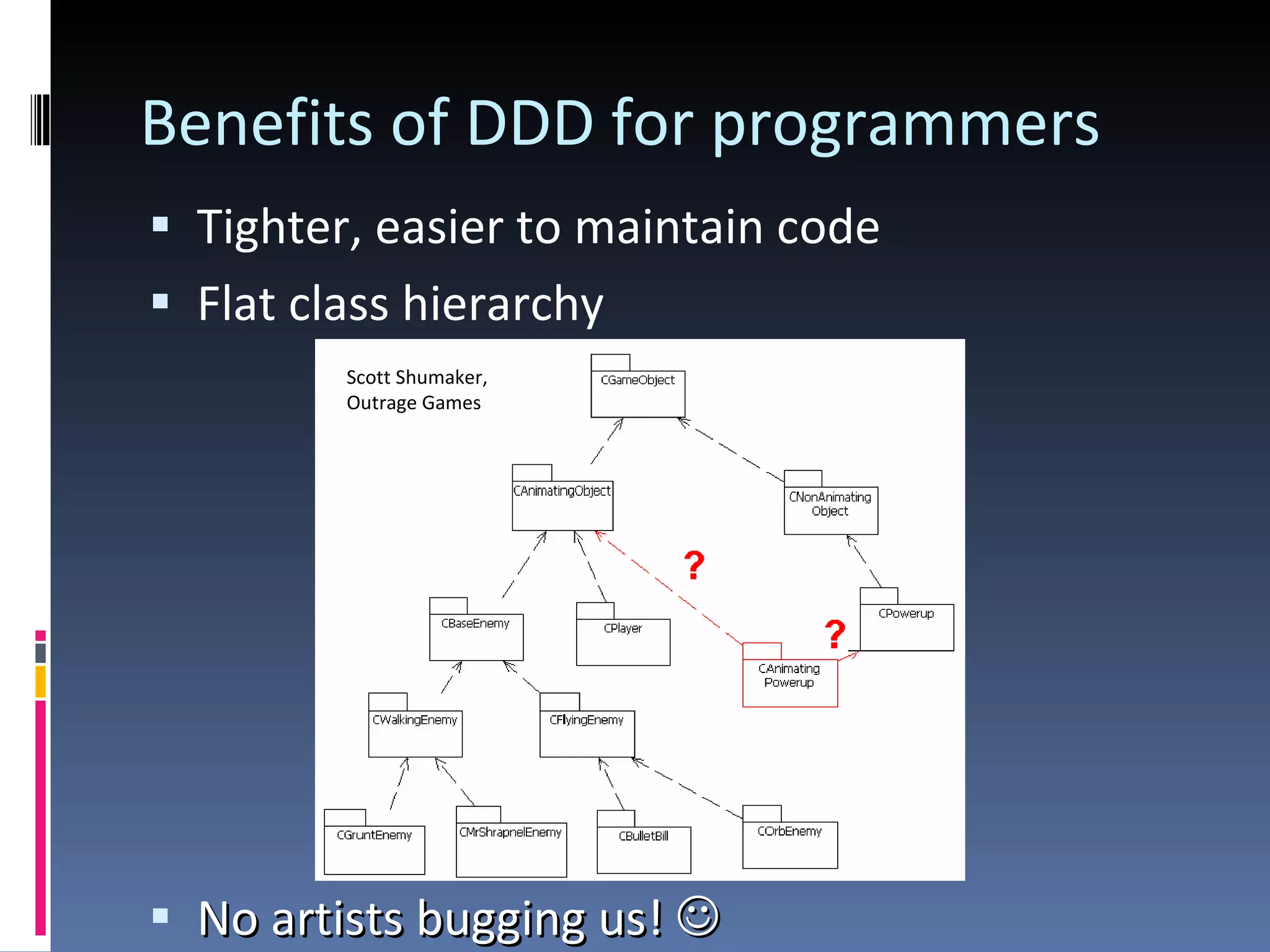 Benefits of DDD for programmers

▪ Tighter, easier to maintain code

▪ Flat class hierarchy

Scott Shumaker, Outrage Games

CGameObject

CAnimatingObject

CNonAnimating Object

?

CBaseEnemy

CPlayer

?

CPowerup

CAnimating Powerup

CWalkingEnemy

CFlyingEnemy

CGruntEnemy

CMrShrapnelEnemy

CBulletBill

COrbEnemy

▪ No artists bugging us! ☺